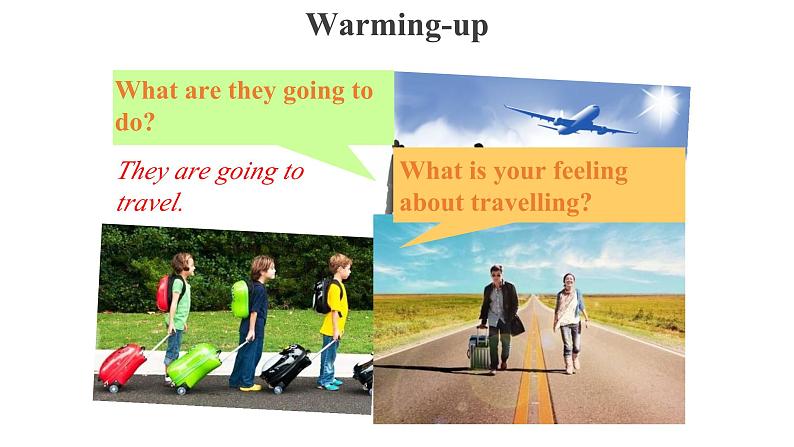 Warming-up

What are they going to do?

They are going to travel.

What is your feeling about travelling?